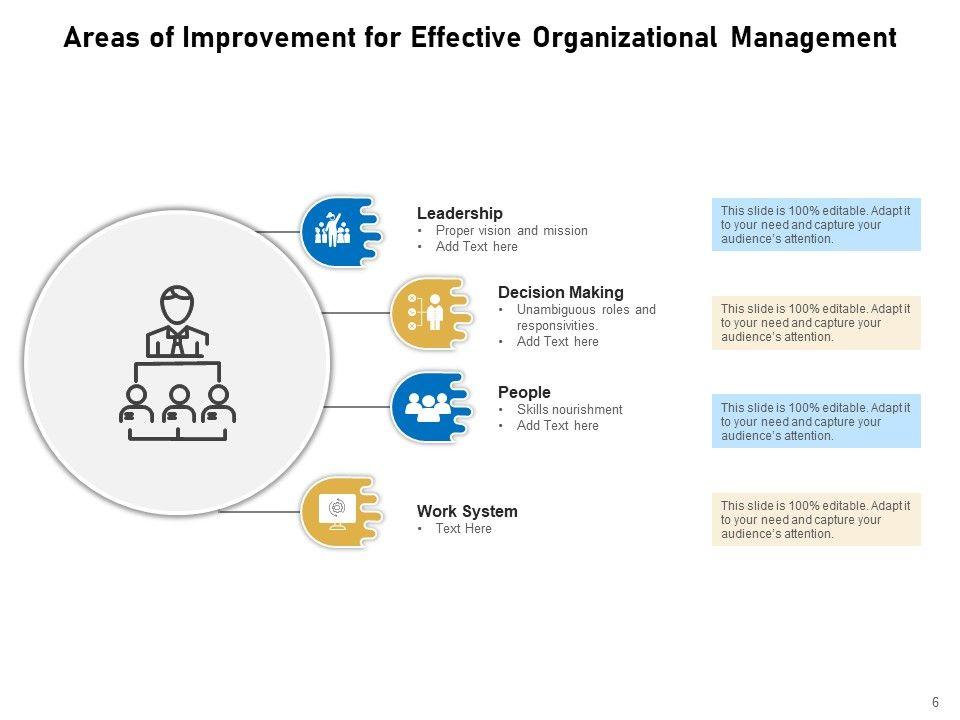 Areas of Improvement for Effective Organizational Management

Leadership
• Proper vision and mission
• Add Text here

This slide is 100% editable. Adapt it to your need and capture your audience's attention.

Decision Making
• Unambiguous roles and responsivities.
• Add Text here

This slide is 100% editable. Adapt it to your need and capture your audience's attention.

People
• Skills nourishment
• Add Text here

This slide is 100% editable. Adapt it to your need and capture your audience's attention.

Work System
• Text Here

This slide is 100% editable. Adapt it to your need and capture your audience's attention.

6